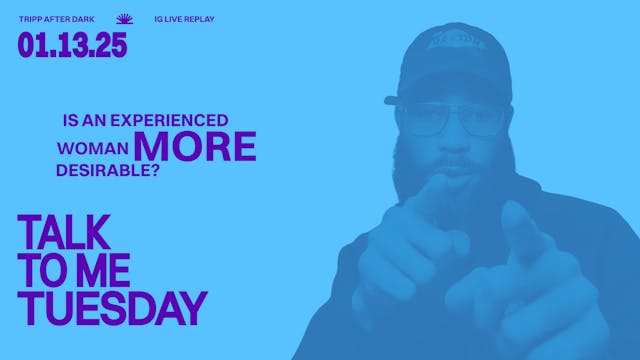 TRIPP AFTER DARK

IG LIVE REPLAY

01.13.25

IS AN EXPERIENCED WOMAN MORE DESIRABLE?

TALK TO ME TUESDAY